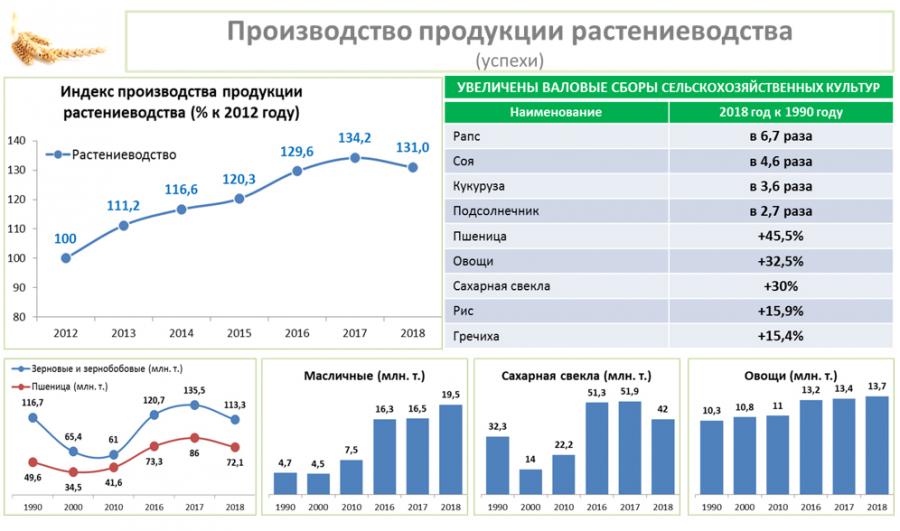 Производство продукции растениеводства
(успехи)

Индекс производства продукции растениеводства (% к 2012 году)

Растениеводство

140
130
120
110
100
90
80

100
111,2
116,6
120,3
129,6
134,2
131,0

2012 2013 2014 2015 2016 2017 2018

УВЕЛИЧЕНЫ ВАЛОВЫЕ СБОРЫ СЕЛЬСКОХОЗЯЙСТВЕННЫХ КУЛЬТУР

| Наименование | 2018 год к 1990 году |
|---|---|
| Рапс | в 6,7 раза |
| Соя | в 4,6 раза |
| Кукуруза | в 3,6 раза |
| Подсолнечник | в 2,7 раза |
| Пшеница | +45,5% |
| Овощи | +32,5% |
| Сахарная свекла | +30% |
| Рис | +15,9% |
| Гречиха | +15,4% |

Зерновые и зернобобовые (млн. т.)
Пшеница (млн. т.)

116,7
65,4
61
120,7
135,5
113,3
49,6
34,5
41,6
73,3
86
72,1

1990 2000 2010 2016 2017 2018

Масличные (млн. т.)

4,7
4,5
7,5
16,3
16,5
19,5

1990 2000 2010 2016 2017 2018

Сахарная свекла (млн. т.)

32,3
14
22,2
51,3
51,9
42

1990 2000 2010 2016 2017 2018

Овощи (млн. т.)

10,3
10,8
11
13,2
13,4
13,7

1990 2000 2010 2016 2017 2018